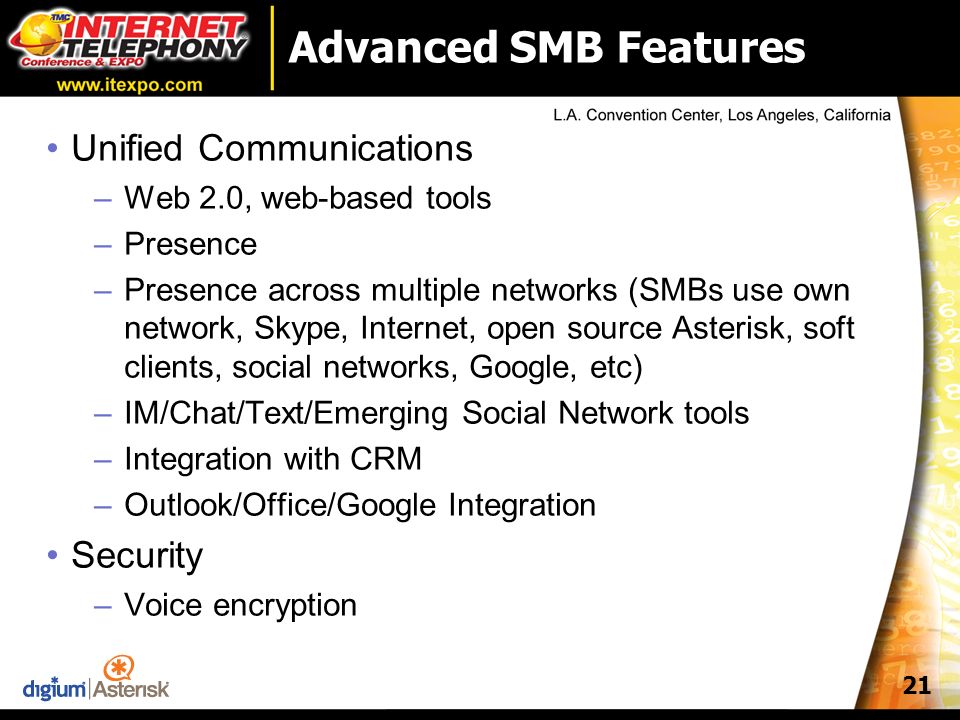 TMC INTERNET TELEPHONY Conference & EXPO
www.itexpo.com

Advanced SMB Features

L.A. Convention Center, Los Angeles, California

• Unified Communications
– Web 2.0, web-based tools
– Presence
– Presence across multiple networks (SMBs use own network, Skype, Internet, open source Asterisk, soft clients, social networks, Google, etc)
– IM/Chat/Text/Emerging Social Network tools
– Integration with CRM
– Outlook/Office/Google Integration
• Security
– Voice encryption

digium | Asterisk

21